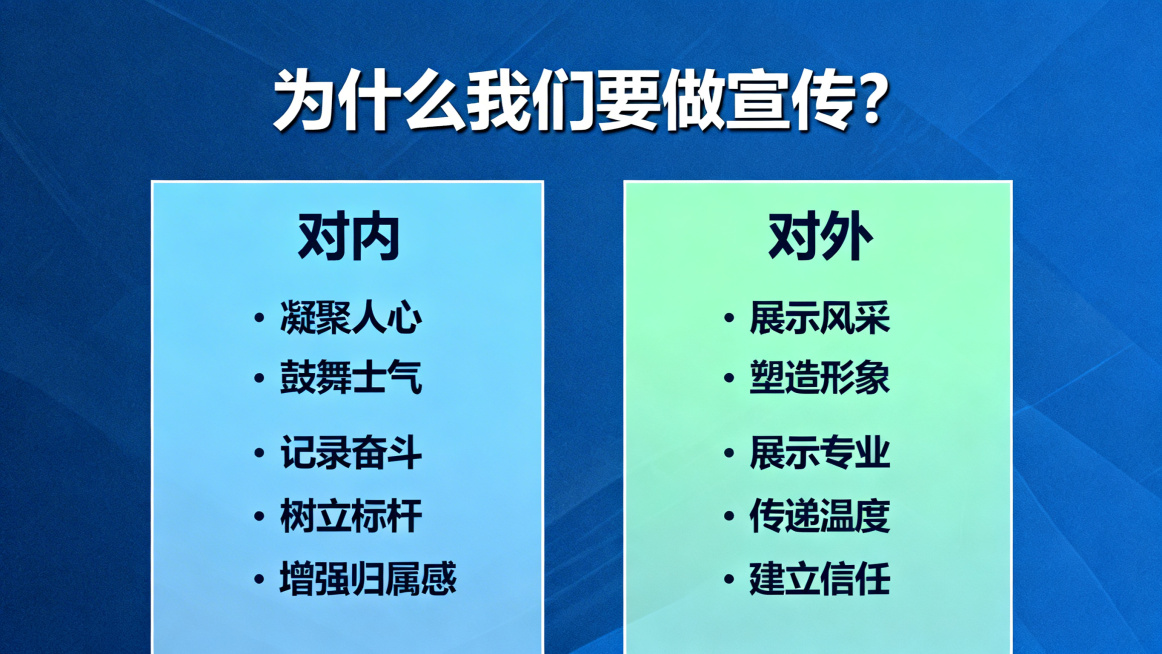 为什么我们要做宣传?

对内

• 凝聚人心
• 鼓舞士气
• 记录奋斗
• 树立标杆
• 增强归属感

对外

• 展示风采
• 塑造形象
• 展示专业
• 传递温度
• 建立信任